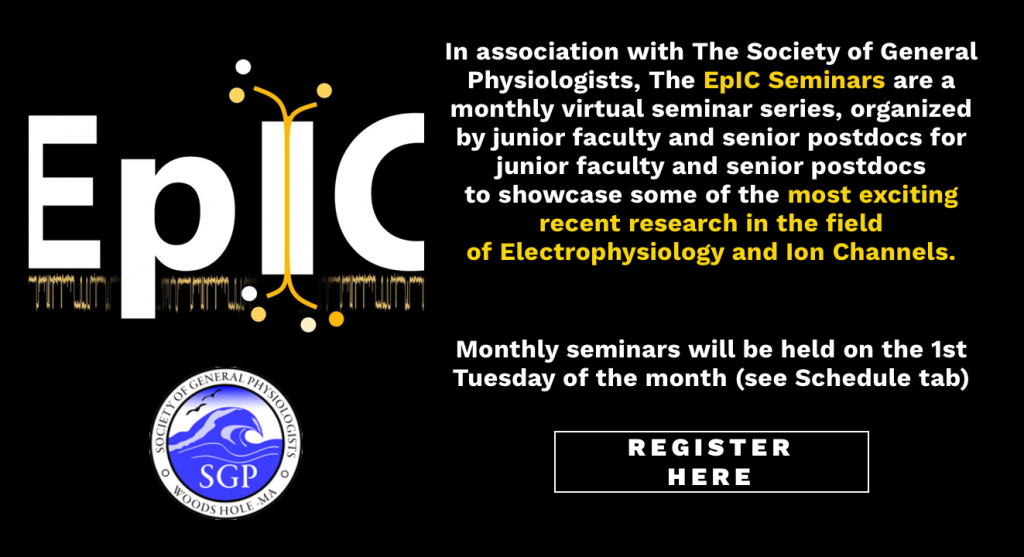 EpIC

SOCIETY OF GENERAL PHYSIOLOGISTS
SGP
WOODS HOLE · MA

In association with The Society of General Physiologists, The EpIC Seminars are a monthly virtual seminar series, organized by junior faculty and senior postdocs for junior faculty and senior postdocs to showcase some of the most exciting recent research in the field of Electrophysiology and Ion Channels.

Monthly seminars will be held on the 1st Tuesday of the month (see Schedule tab)

REGISTER HERE